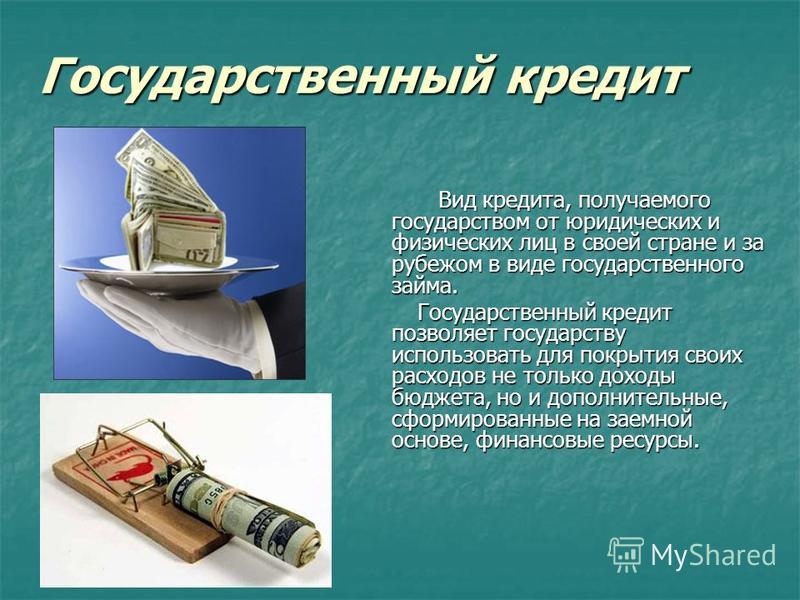 Государственный кредит

Вид кредита, получаемого государством от юридических и физических лиц в своей стране и за рубежом в виде государственного займа.

Государственный кредит позволяет государству использовать для покрытия своих расходов не только доходы бюджета, но и дополнительные, сформированные на заемной основе, финансовые ресурсы.

MyShared